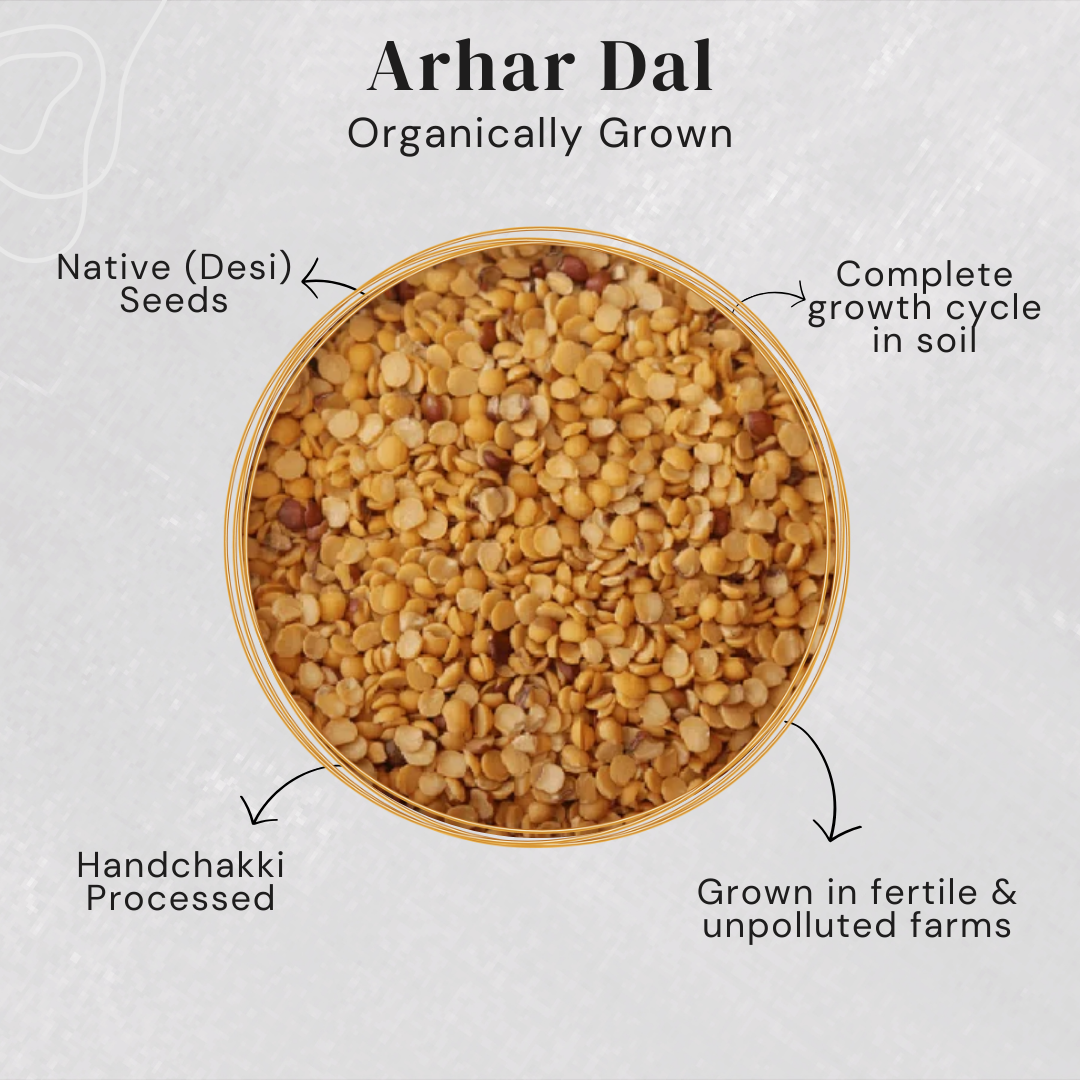 Arhar Dal
Organically Grown

Native (Desi) Seeds

Complete growth cycle in soil

Handchakki Processed

Grown in fertile & unpolluted farms